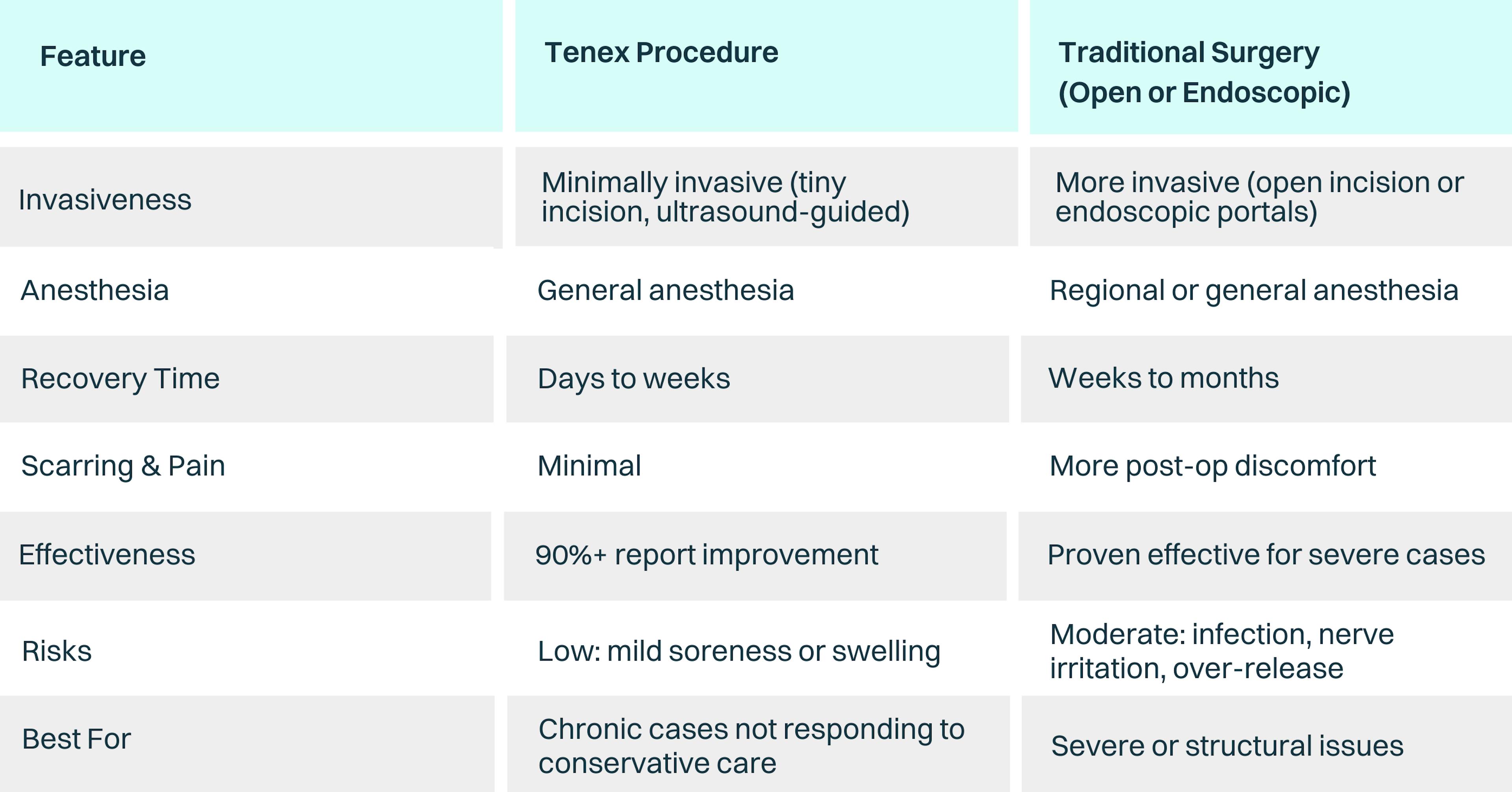 | Feature | Tenex Procedure | Traditional Surgery (Open or Endoscopic) |
|---|---|---|
| Invasiveness | Minimally invasive (tiny incision, ultrasound-guided) | More invasive (open incision or endoscopic portals) |
| Anesthesia | General anesthesia | Regional or general anesthesia |
| Recovery Time | Days to weeks | Weeks to months |
| Scarring & Pain | Minimal | More post-op discomfort |
| Effectiveness | 90%+ report improvement | Proven effective for severe cases |
| Risks | Low: mild soreness or swelling | Moderate: infection, nerve irritation, over-release |
| Best For | Chronic cases not responding to conservative care | Severe or structural issues |